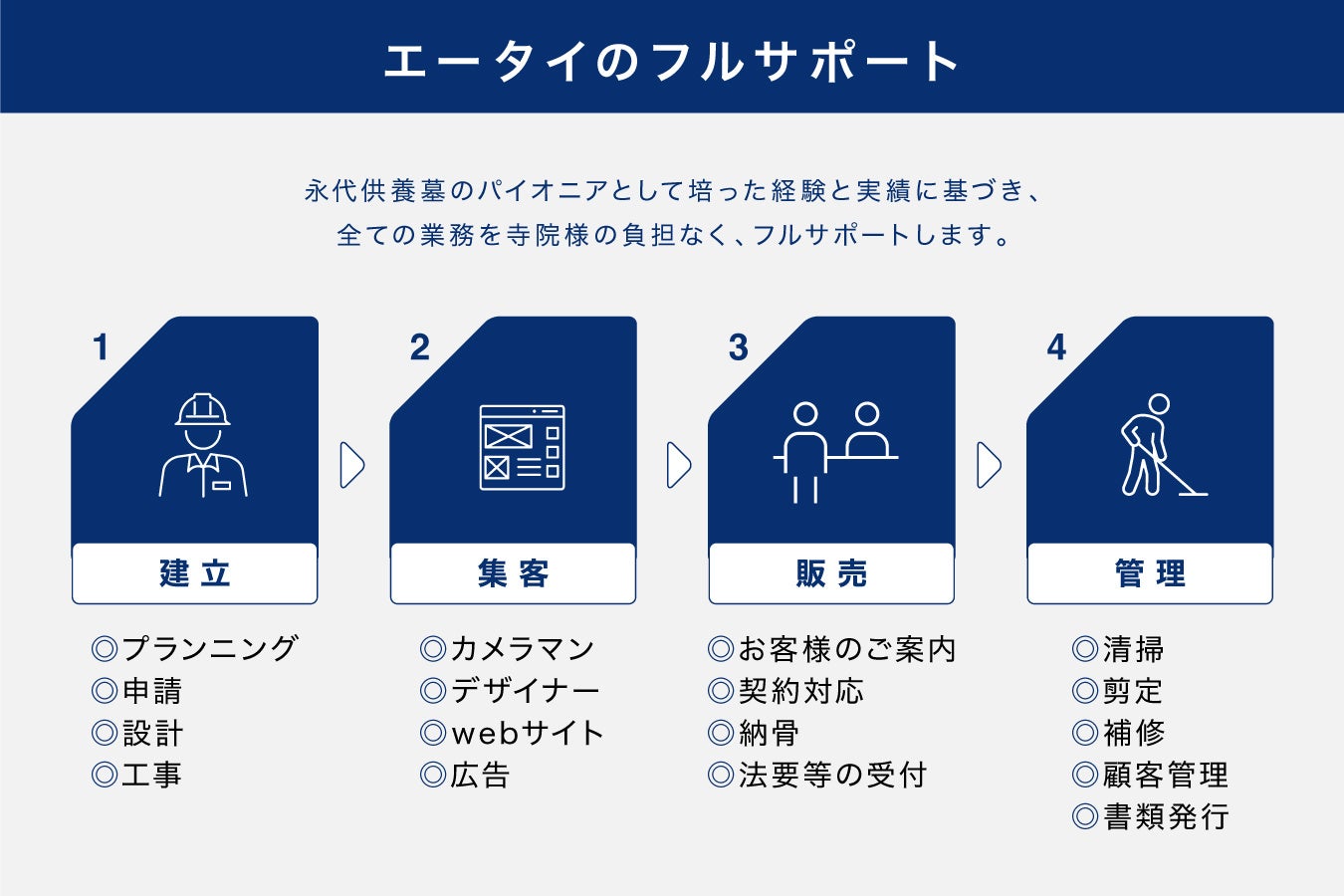 エータイのフルサポート

永代供養墓のパイオニアとして培った経験と実績に基づき、
全ての業務を寺院様の負担なく、フルサポートします。

1

建立

◎プランニング
◎申請
◎設計
◎工事

2

集客

◎カメラマン
◎デザイナー
◎webサイト
◎広告

3

販売

◎お客様のご案内
◎契約対応
◎納骨
◎法要等の受付

4

管理

◎清掃
◎剪定
◎補修
◎顧客管理
◎書類発行